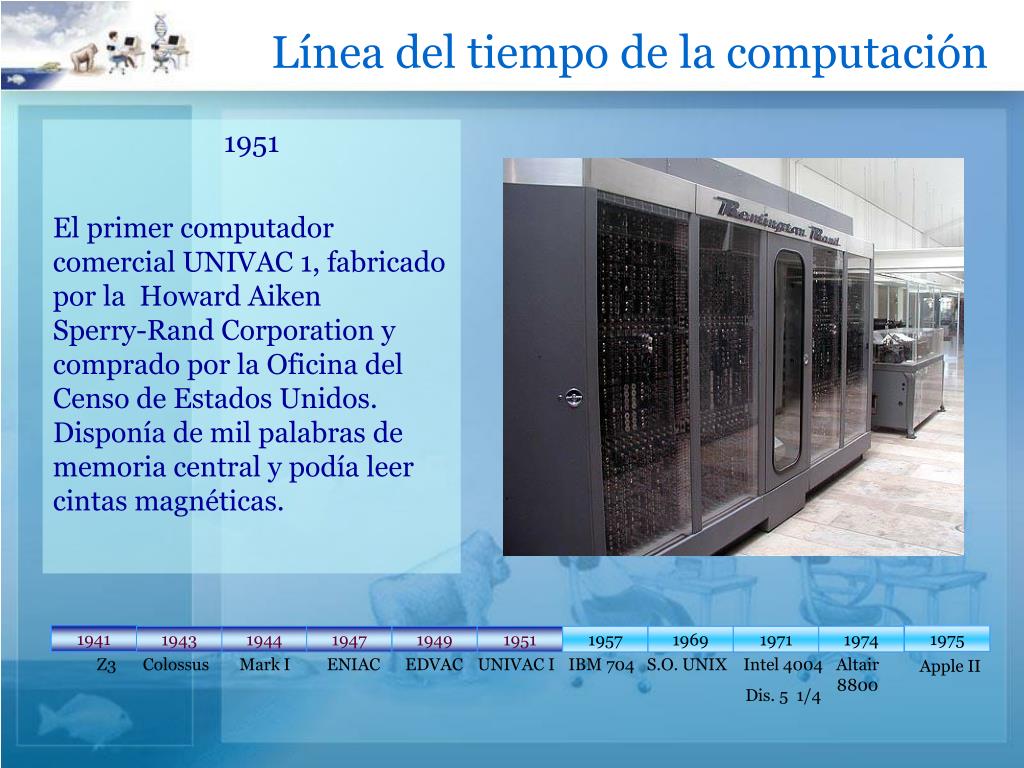 Línea del tiempo de la computación

1951

El primer computador comercial UNIVAC 1, fabricado por la Howard Aiken Sperry-Rand Corporation y comprado por la Oficina del Censo de Estados Unidos. Disponía de mil palabras de memoria central y podía leer cintas magnéticas.

Remington Rand

| 1941 | 1943 | 1944 | 1947 | 1949 | 1951 | 1957 | 1969 | 1971 | 1974 | 1975 |
|---|---|---|---|---|---|---|---|---|---|---|
| Z3 | Colossus | Mark I | ENIAC | EDVAC | UNIVAC I | IBM 704 | S.O. UNIX | Intel 4004 Dis. 5 1/4 | Altair 8800 | Apple II |